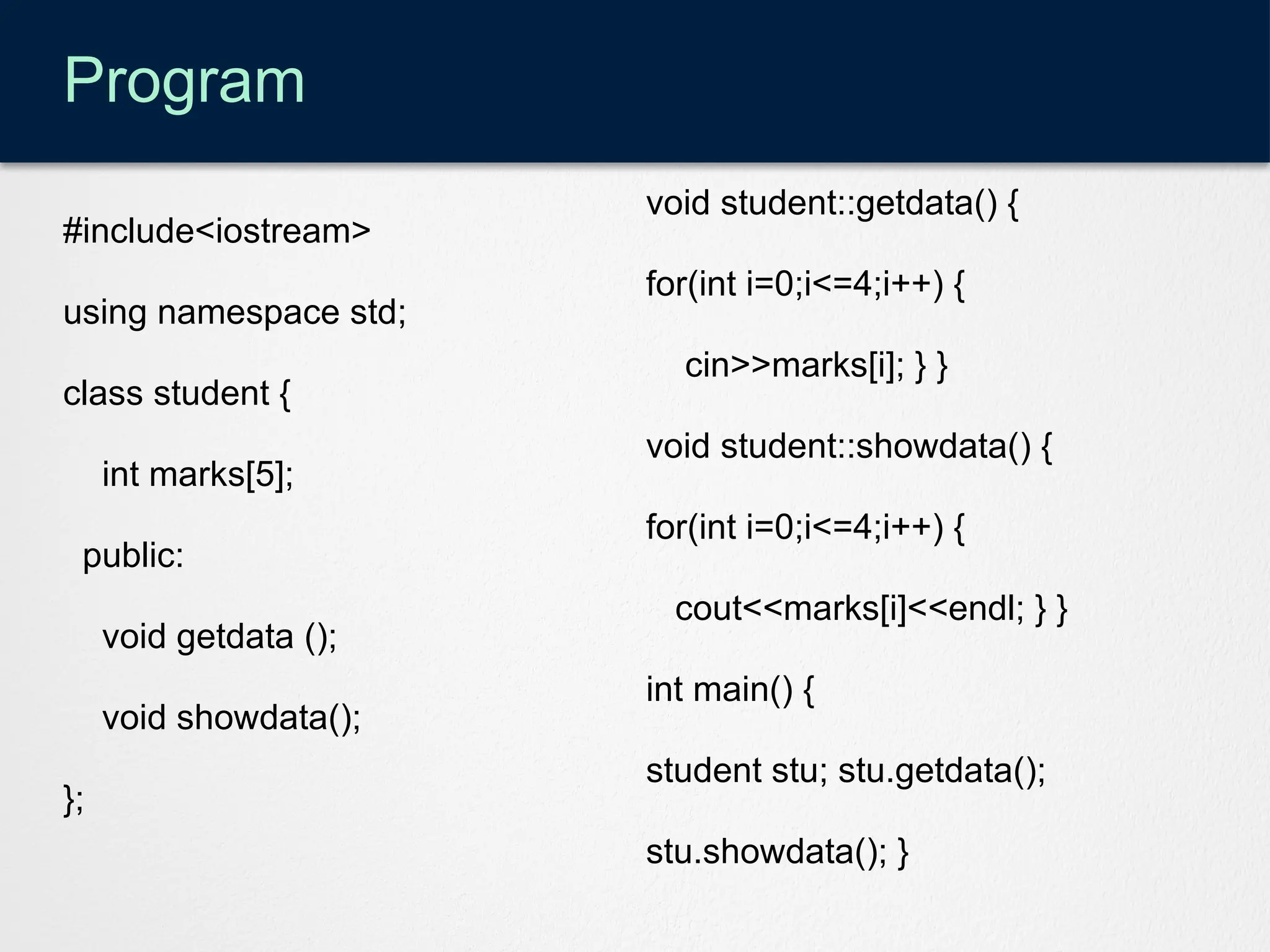 Program

#include<iostream>

using namespace std;

class student {

int marks[5];

public:

void getdata ();

void showdata();

};

void student::getdata() {

for(int i=0;i<=4;i++) {

cin>>marks[i]; } }

void student::showdata() {

for(int i=0;i<=4;i++) {

cout<<marks[i]<<endl; } }

int main() {

student stu; stu.getdata();

stu.showdata(); }